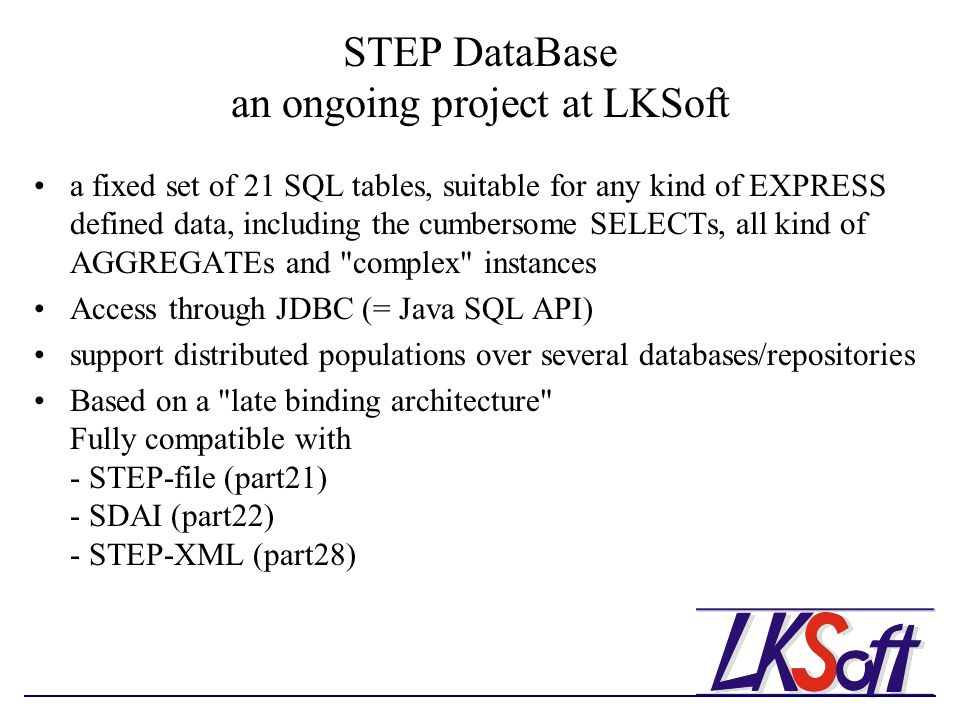 STEP DataBase
an ongoing project at LKSoft

• a fixed set of 21 SQL tables, suitable for any kind of EXPRESS defined data, including the cumbersome SELECTs, all kind of AGGREGATEs and "complex" instances
• Access through JDBC (= Java SQL API)
• support distributed populations over several databases/repositories
• Based on a "late binding architecture"
Fully compatible with
- STEP-file (part21)
- SDAI (part22)
- STEP-XML (part28)

LKSoft